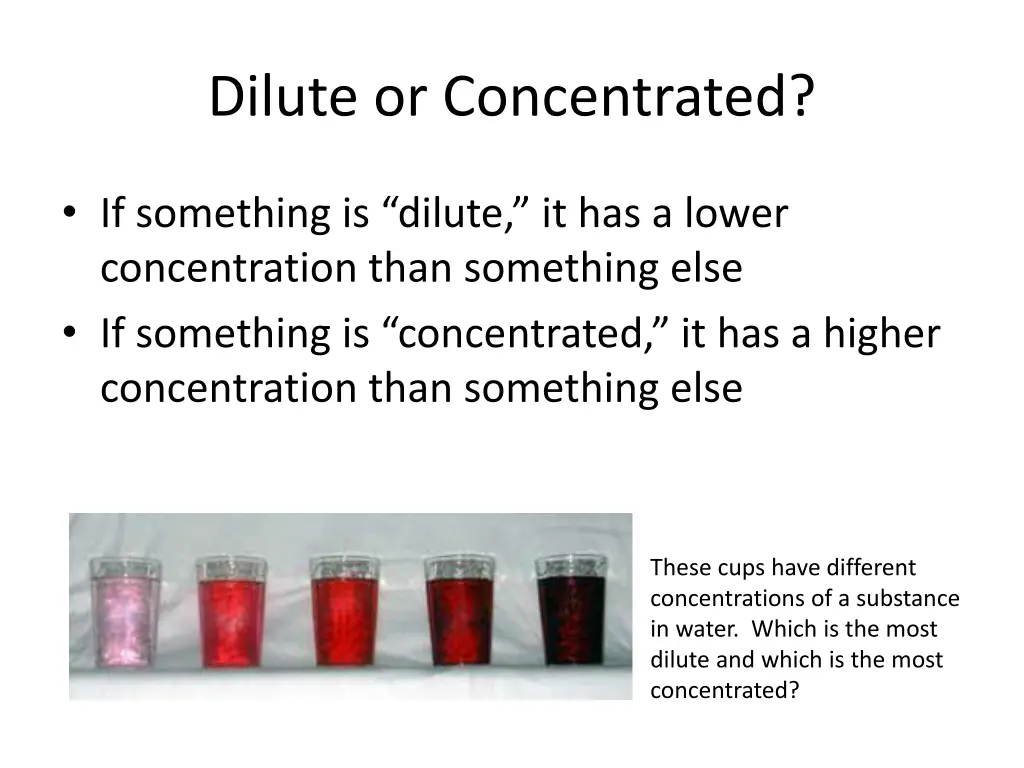 Dilute or Concentrated?

• If something is “dilute,” it has a lower concentration than something else
• If something is “concentrated,” it has a higher concentration than something else

These cups have different concentrations of a substance in water. Which is the most dilute and which is the most concentrated?